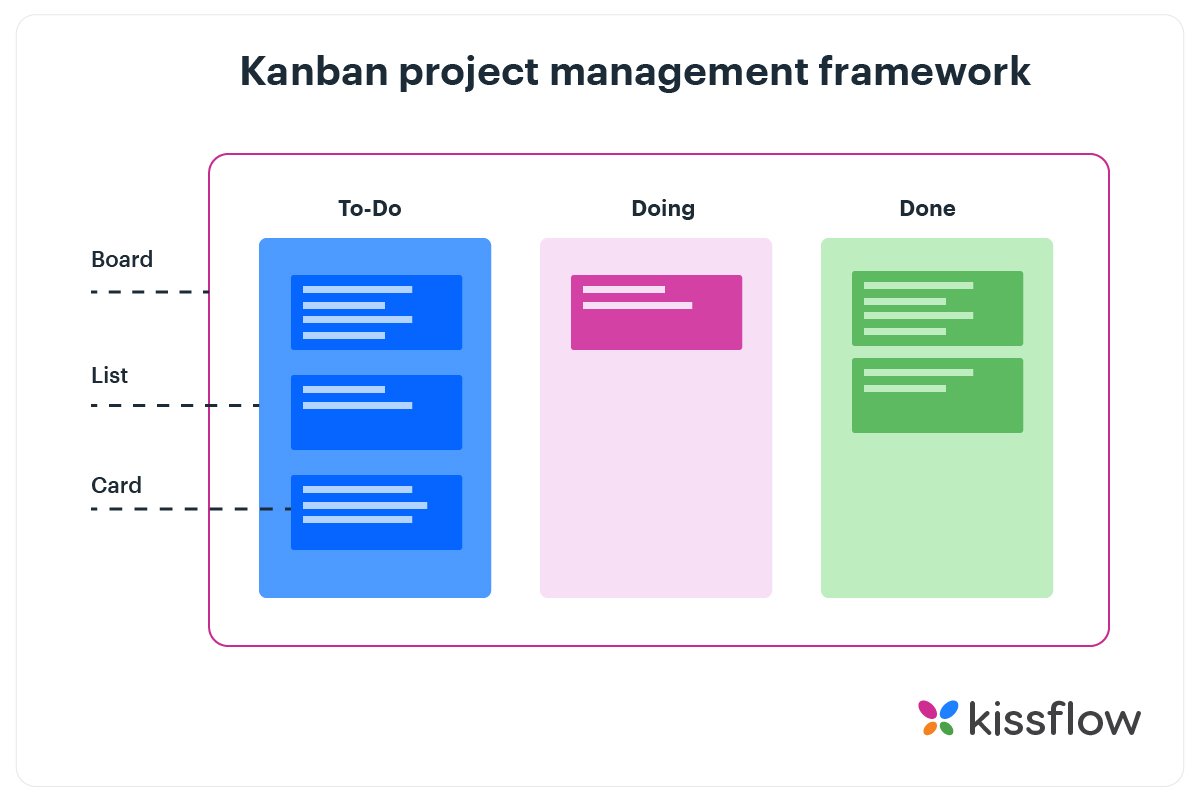 Kanban project management framework

Board

List

Card

To-Do

Doing

Done

kissflow